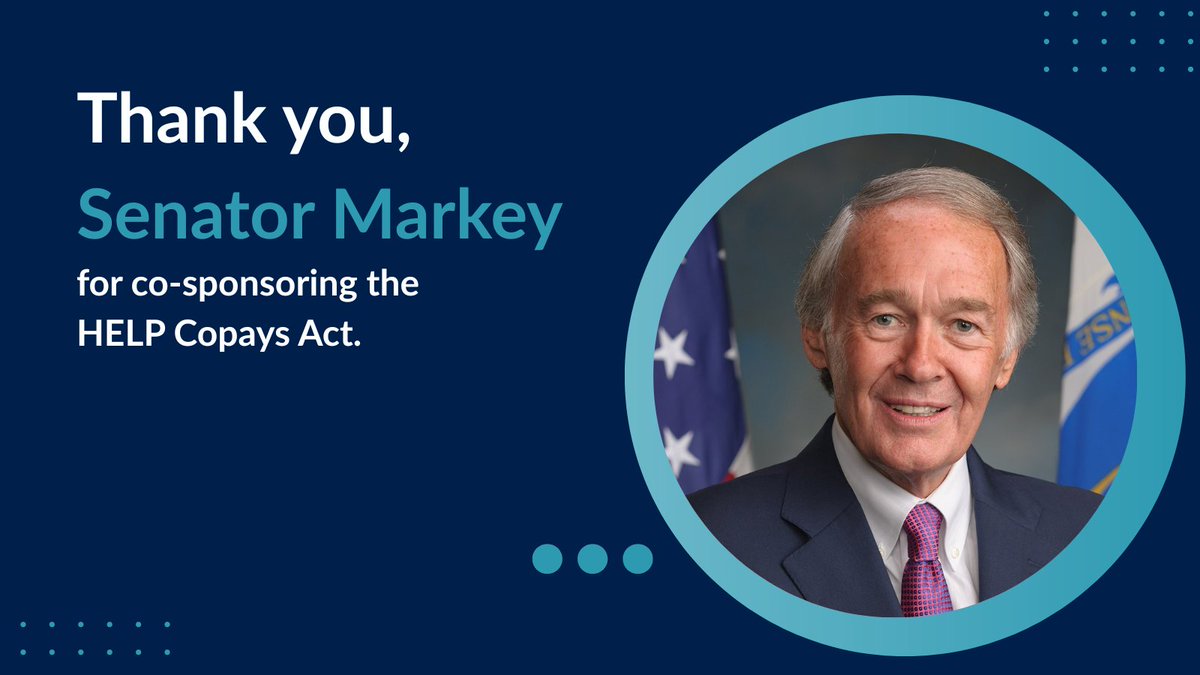 Thank you,
Senator Markey
for co-sponsoring the HELP Copays Act.